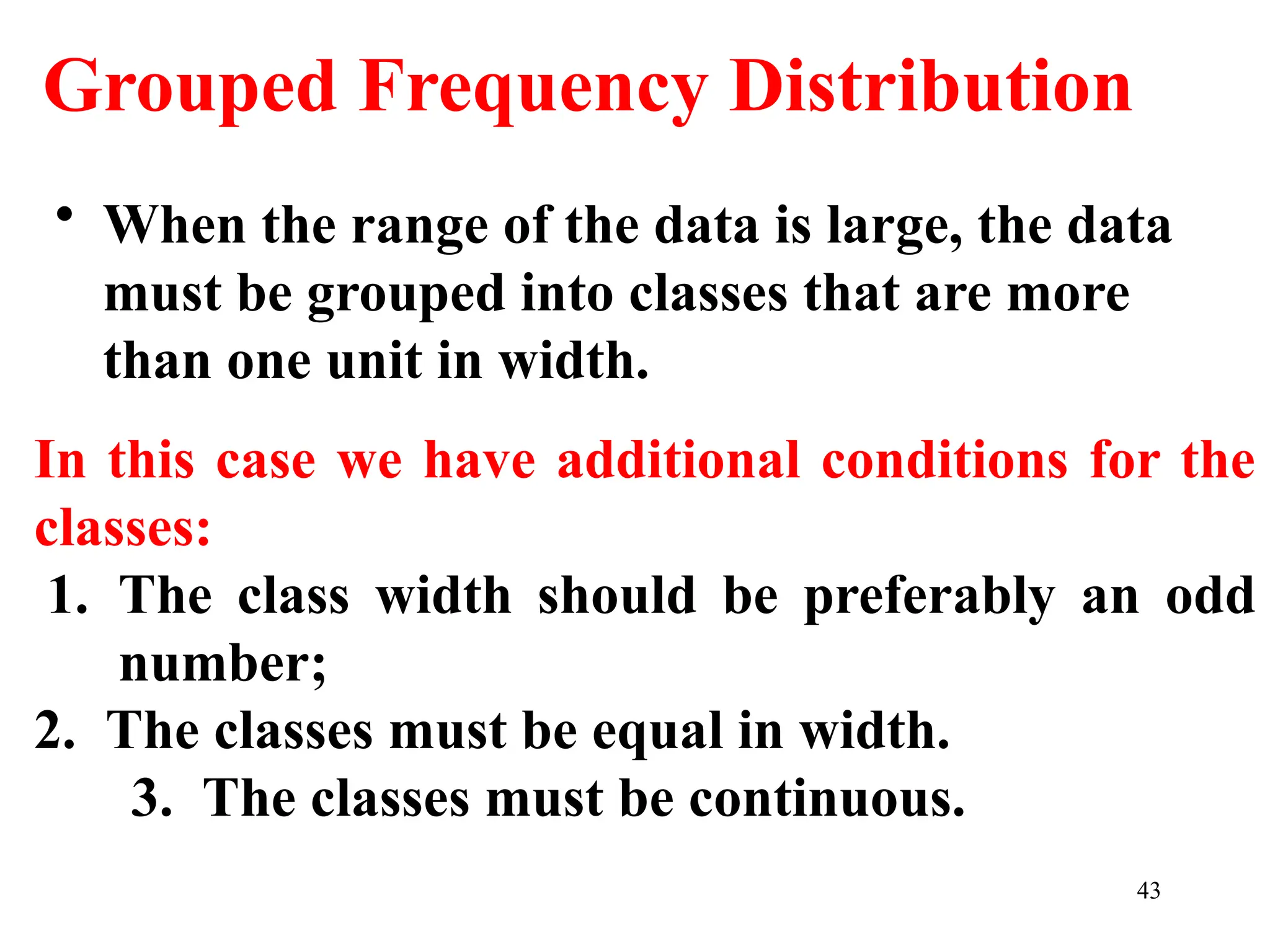 Grouped Frequency Distribution

• When the range of the data is large, the data must be grouped into classes that are more than one unit in width.

In this case we have additional conditions for the classes:

1. The class width should be preferably an odd number;
2. The classes must be equal in width.
3. The classes must be continuous.

43